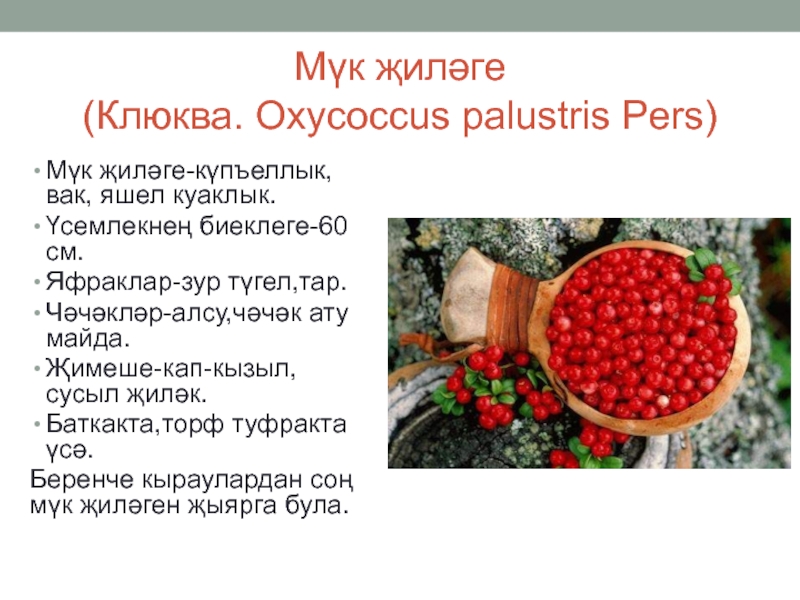 Мүк җиләге
(Клюква. Oxycoccus palustris Pers)

• Мүк җиләге-күпъеллык, вак, яшел куаклык.
• Үсемлекнең биеклеге-60 см.
• Яфраклар-зур түгел,тар.
• Чәчәкләр-алсу,чәчәк ату майда.
• Җимеше-кап-кызыл, сусыл җиләк.
• Баткакта,торф туфракта үсә.

Беренче кыраулардан соң мүк җиләген җыярга була.